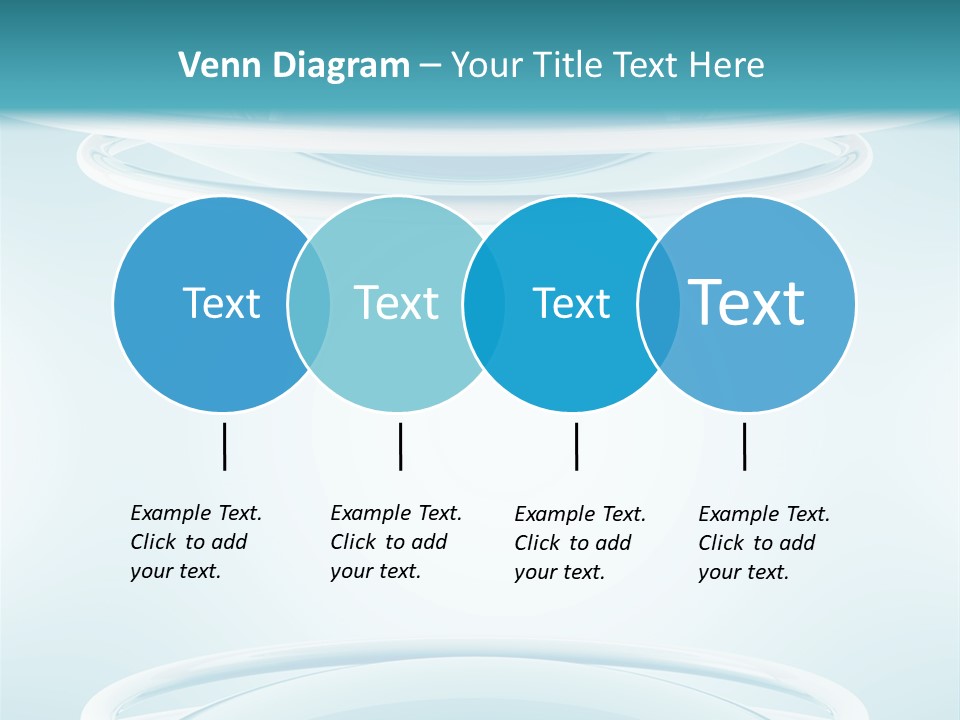 Venn Diagram – Your Title Text Here

Text

Text

Text

Text

Example Text. Click to add your text.

Example Text. Click to add your text.

Example Text. Click to add your text.

Example Text. Click to add your text.